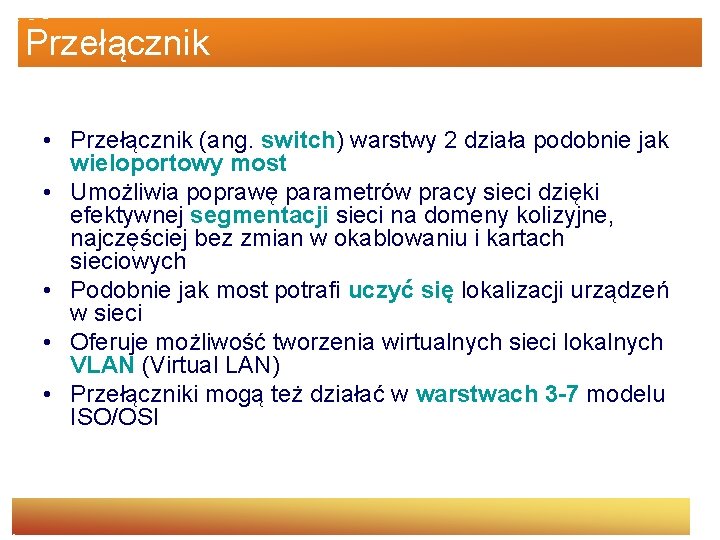 Przełącznik

• Przełącznik (ang. switch) warstwy 2 działa podobnie jak wieloportowy most
• Umożliwia poprawę parametrów pracy sieci dzięki efektywnej segmentacji sieci na domeny kolizyjne, najczęściej bez zmian w okablowaniu i kartach sieciowych
• Podobnie jak most potrafi uczyć się lokalizacji urządzeń w sieci
• Oferuje możliwość tworzenia wirtualnych sieci lokalnych VLAN (Virtual LAN)
• Przełączniki mogą też działać w warstwach 3-7 modelu ISO/OSI